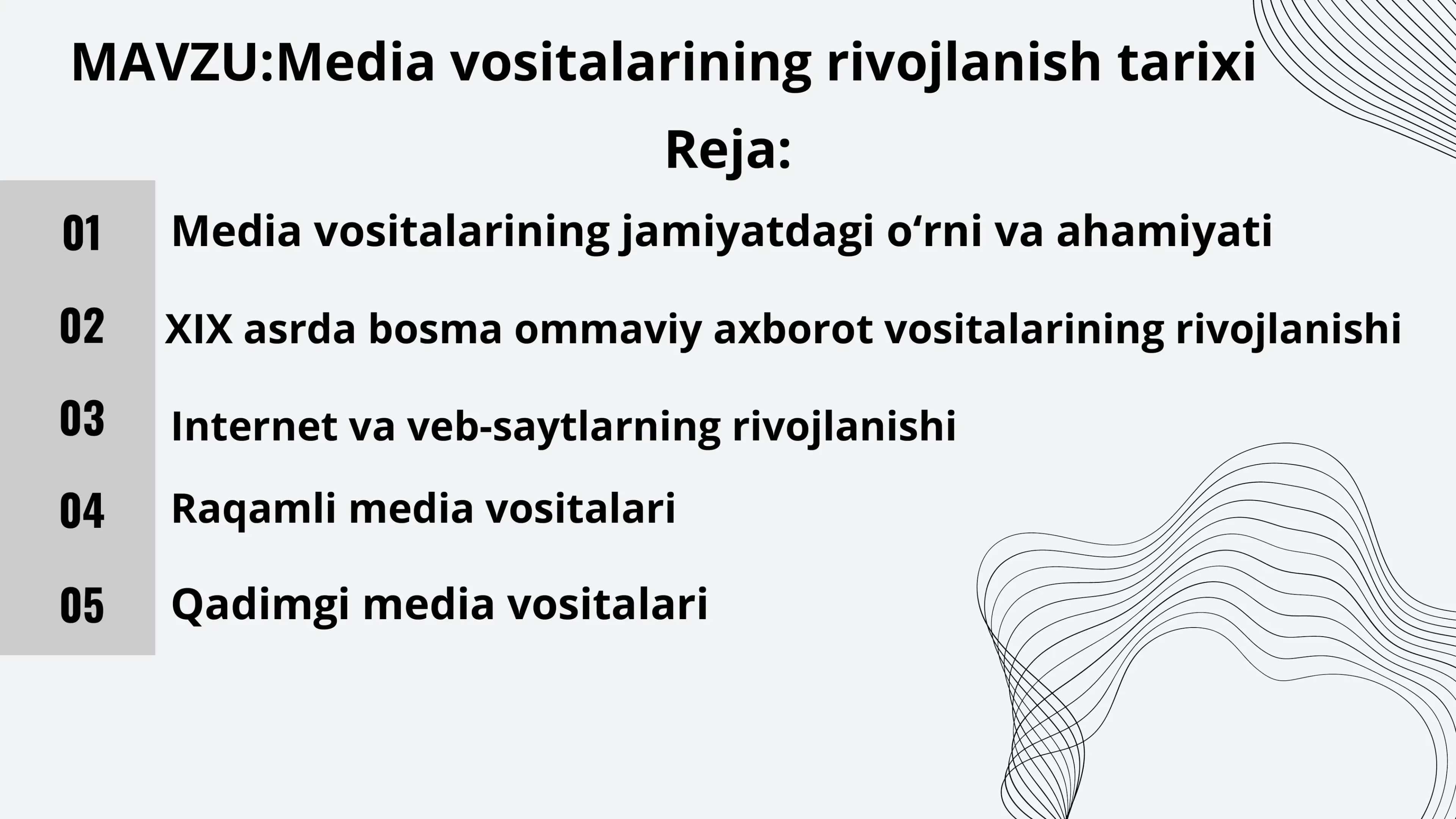 MAVZU:Media vositalarining rivojlanish tarixi

Reja:

01 Media vositalarining jamiyatdagi o‘rni va ahamiyati

02 XIX asrda bosma ommaviy axborot vositalarining rivojlanishi

03 Internet va veb-saytlarning rivojlanishi

04 Raqamli media vositalari

05 Qadimgi media vositalari